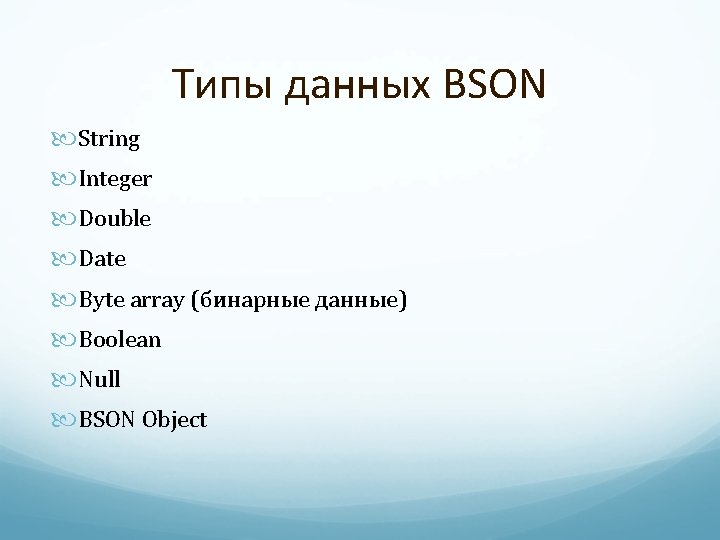 Типы данных BSON

String

Integer

Double

Date

Byte array (бинарные данные)

Boolean

Null

BSON Object